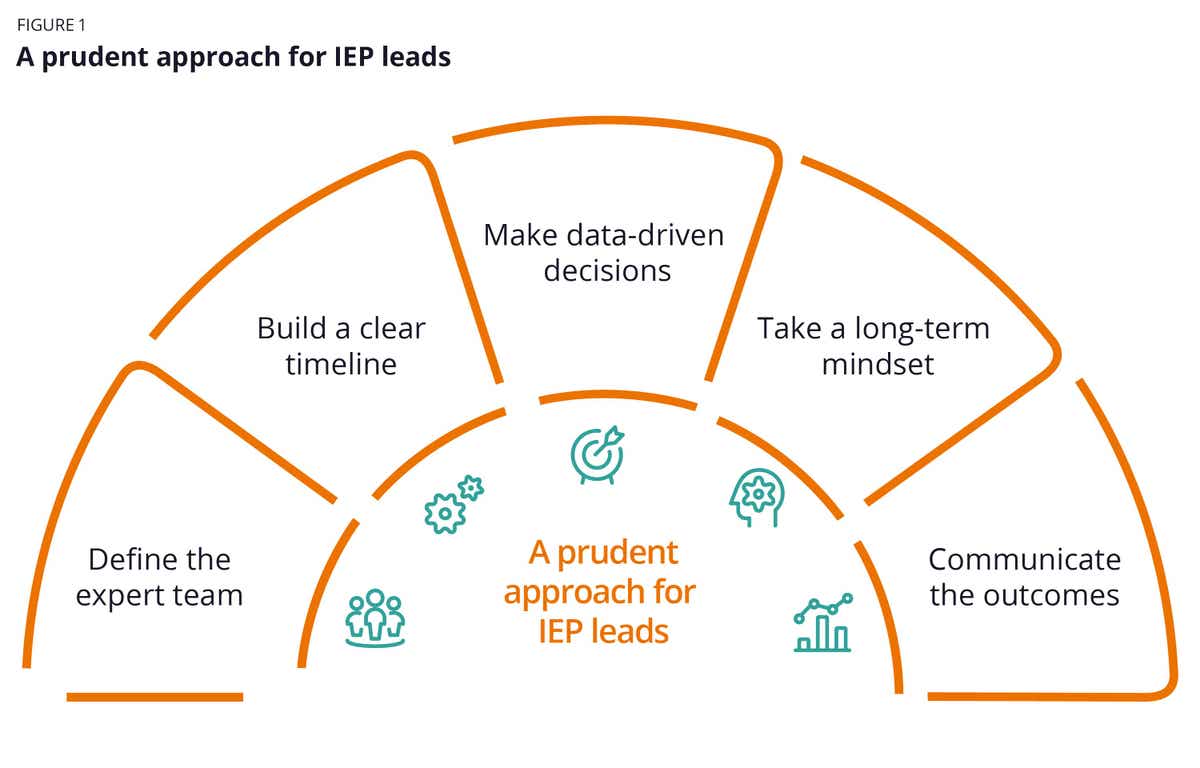 FIGURE 1
A prudent approach for IEP leads

Define the expert team

Build a clear timeline

Make data-driven decisions

Take a long-term mindset

Communicate the outcomes

A prudent approach for IEP leads